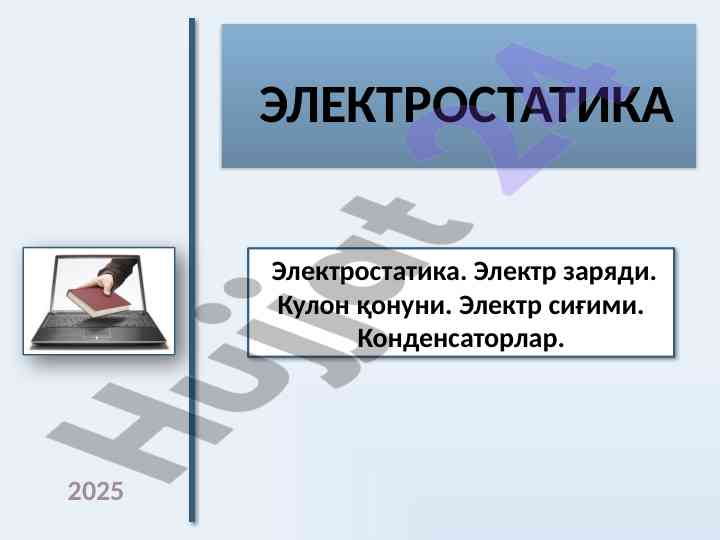 ЭЛЕКТРОСТАТИКА

Электростатика. Электр заряди. Кулон қонуни. Электр сиғими. Конденсаторлар.

2025

Hujjat 24